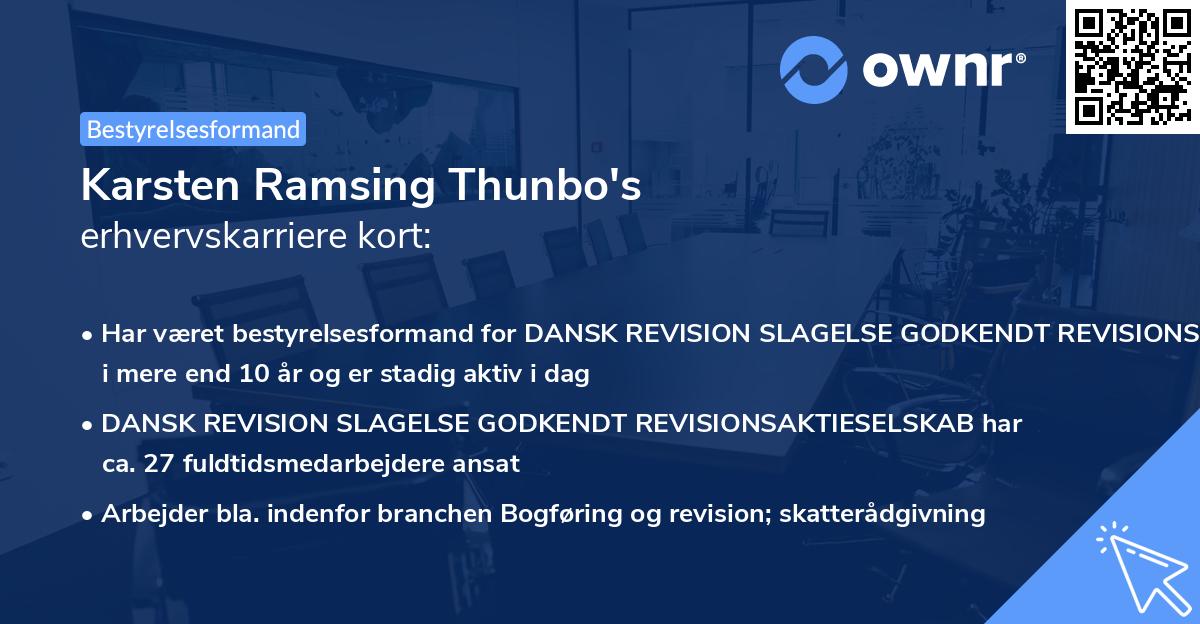 ownr®

Bestyrelsesformand

Karsten Ramsing Thunbo's
erhvervskarriere kort:

• Har været bestyrelsesformand for DANSK REVISION SLAGELSE GODKENDT REVISIONS i mere end 10 år og er stadig aktiv i dag

• DANSK REVISION SLAGELSE GODKENDT REVISIONSAKTIESELSKAB har ca. 27 fuldtidsmedarbejdere ansat

• Arbejder bla. indenfor branchen Bogføring og revision; skatterådgivning